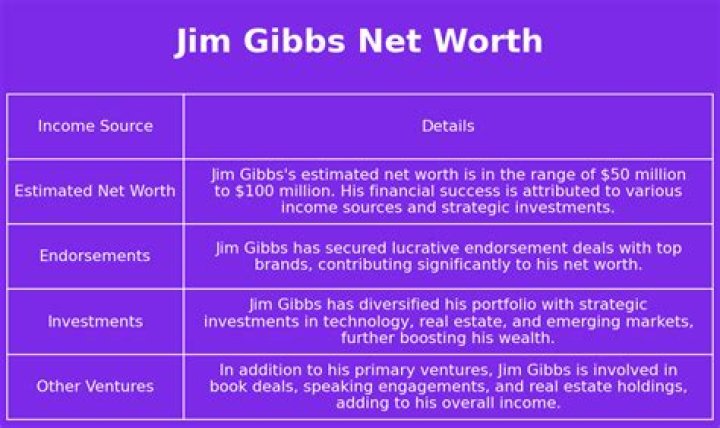 Jim Gibbs Net Worth

| Income Source | Details |
|---|---|
| Estimated Net Worth | Jim Gibbs's estimated net worth is in the range of \$50 million to \$100 million. His financial success is attributed to various income sources and strategic investments. |
| Endorsements | Jim Gibbs has secured lucrative endorsement deals with top brands, contributing significantly to his net worth. |
| Investments | Jim Gibbs has diversified his portfolio with strategic investments in technology, real estate, and emerging markets, further boosting his wealth. |
| Other Ventures | In addition to his primary ventures, Jim Gibbs is involved in book deals, speaking engagements, and real estate holdings, adding to his overall income. |